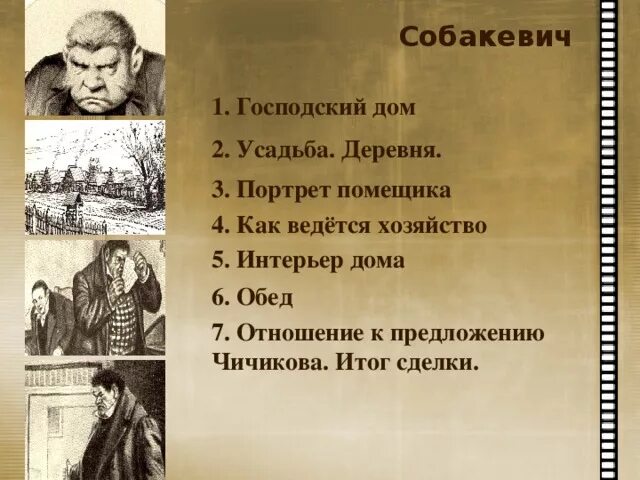 Собакевич

1. Господский дом

2. Усадьба. Деревня.

3. Портрет помещика

4. Как ведётся хозяйство

5. Интерьер дома

6. Обед

7. Отношение к предложению Чичикова. Итог сделки.